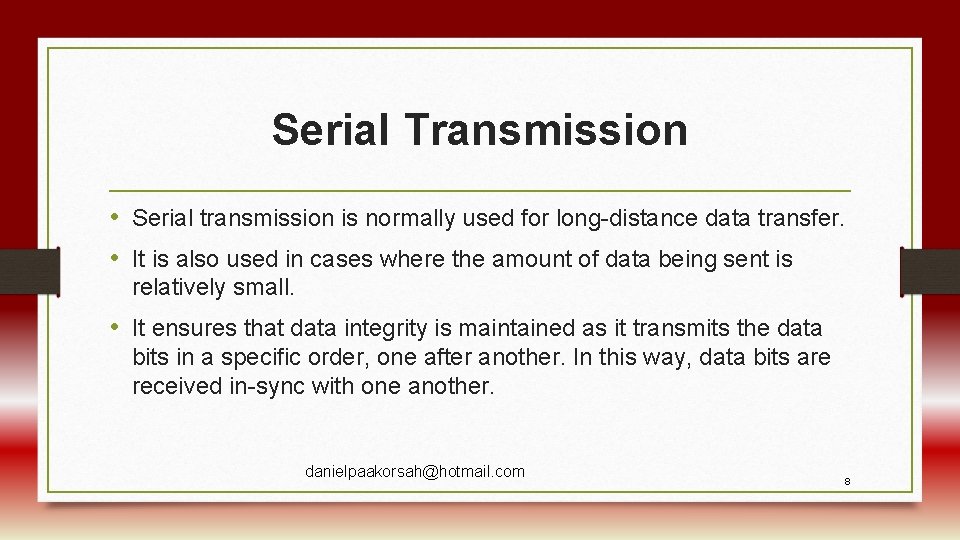 Serial Transmission

• Serial transmission is normally used for long-distance data transfer.

• It is also used in cases where the amount of data being sent is relatively small.

• It ensures that data integrity is maintained as it transmits the data bits in a specific order, one after another. In this way, data bits are received in-sync with one another.

danielpaakorsah@hotmail.com

8